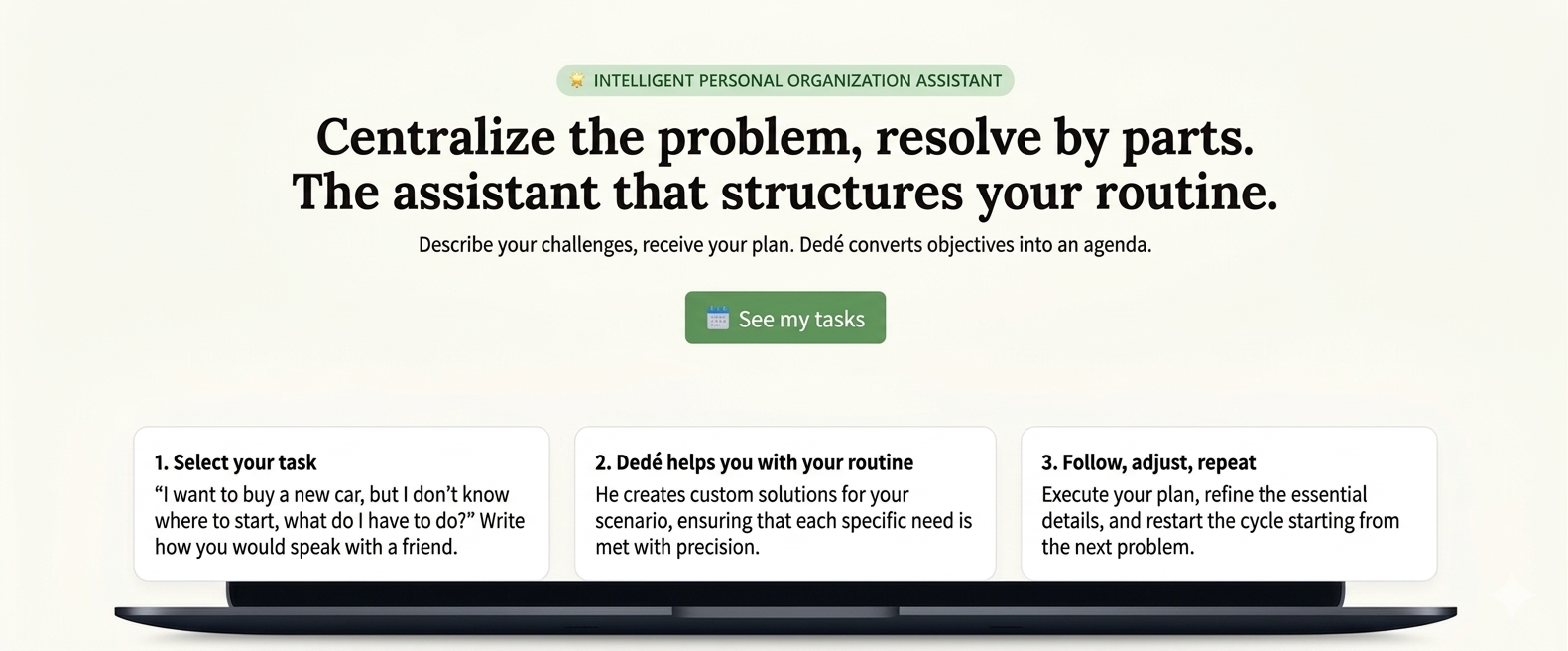 INTELLIGENT PERSONAL ORGANIZATION ASSISTANT

Centralize the problem, resolve by parts. The assistant that structures your routine.

Describe your challenges, receive your plan. Dedé converts objectives into an agenda.

See my tasks

1. Select your task
“I want to buy a new car, but I don’t know where to start, what do I have to do?” Write how you would speak with a friend.

2. Dedé helps you with your routine
He creates custom solutions for your scenario, ensuring that each specific need is met with precision.

3. Follow, adjust, repeat
Execute your plan, refine the essential details, and restart the cycle starting from the next problem.